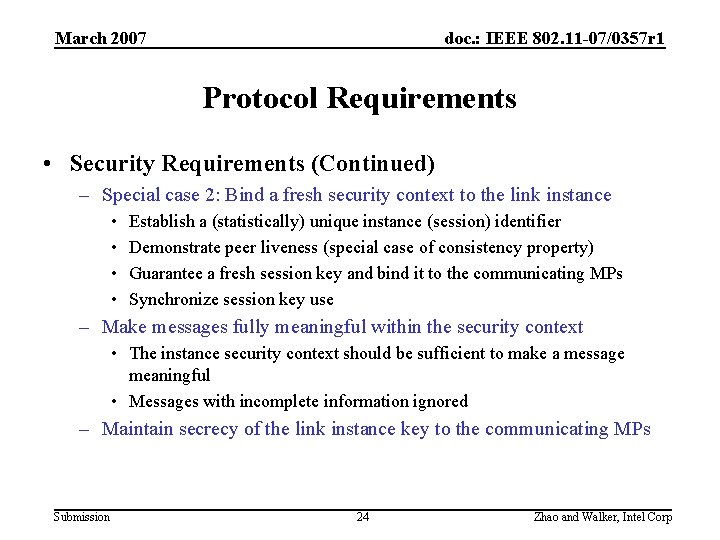 March 2007

doc.: IEEE 802.11-07/0357r1

Protocol Requirements

• Security Requirements (Continued)
– Special case 2: Bind a fresh security context to the link instance
• Establish a (statistically) unique instance (session) identifier
• Demonstrate peer liveness (special case of consistency property)
• Guarantee a fresh session key and bind it to the communicating MPs
• Synchronize session key use
– Make messages fully meaningful within the security context
• The instance security context should be sufficient to make a message meaningful
• Messages with incomplete information ignored
– Maintain secrecy of the link instance key to the communicating MPs

Submission

24

Zhao and Walker, Intel Corp